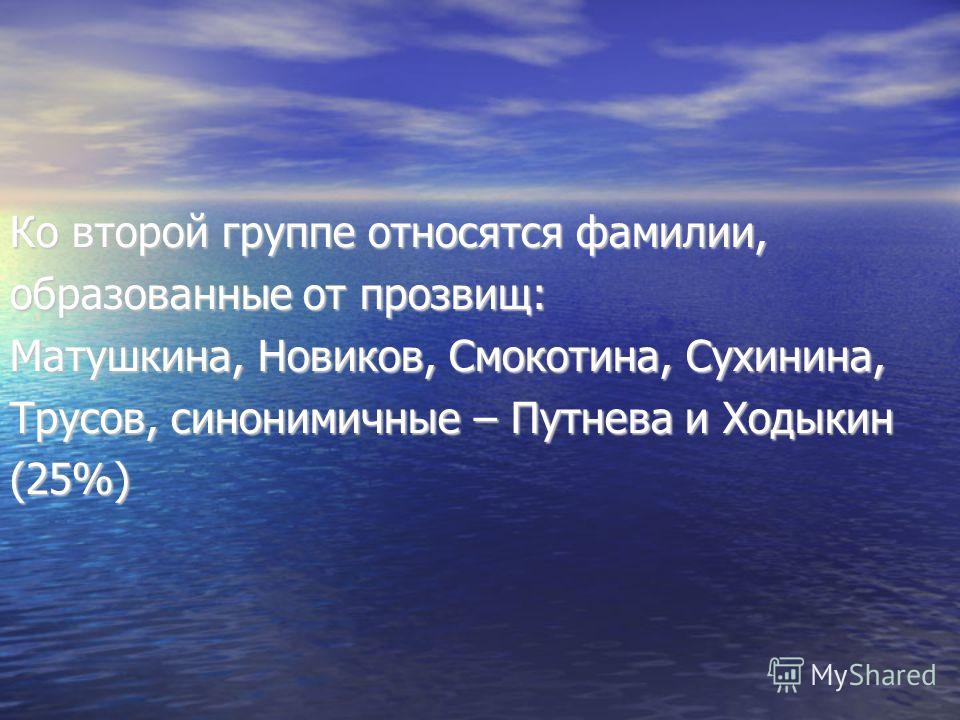 Ко второй группе относятся фамилии, образованные от прозвищ: Матушкина, Новиков, Смокотина, Сухинина, Трусов, синонимичные – Путнева и Ходыкин (25%)

MyShared